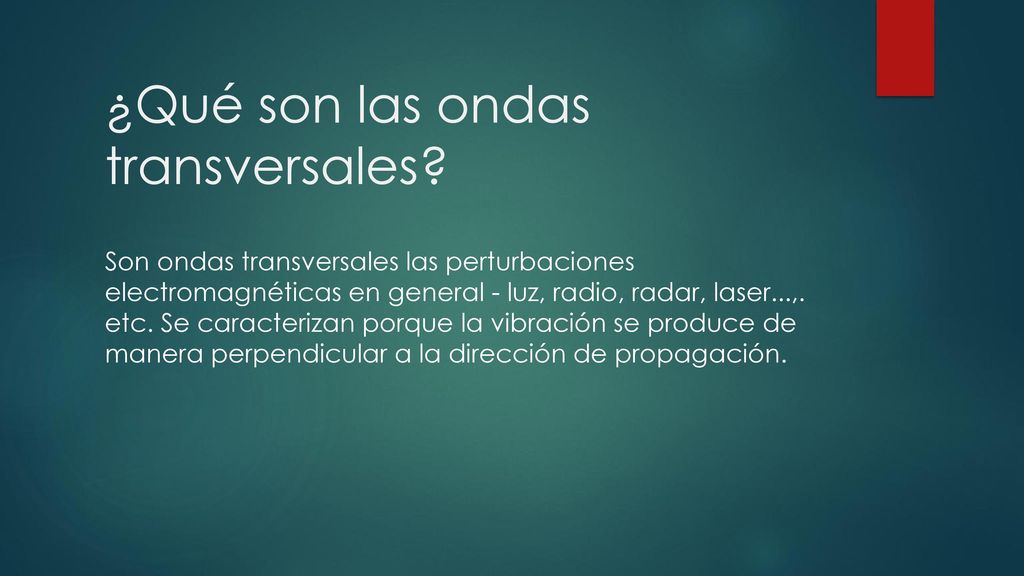 ¿Qué son las ondas transversales?

Son ondas transversales las perturbaciones electromagnéticas en general - luz, radio, radar, laser...,. etc. Se caracterizan porque la vibración se produce de manera perpendicular a la dirección de propagación.